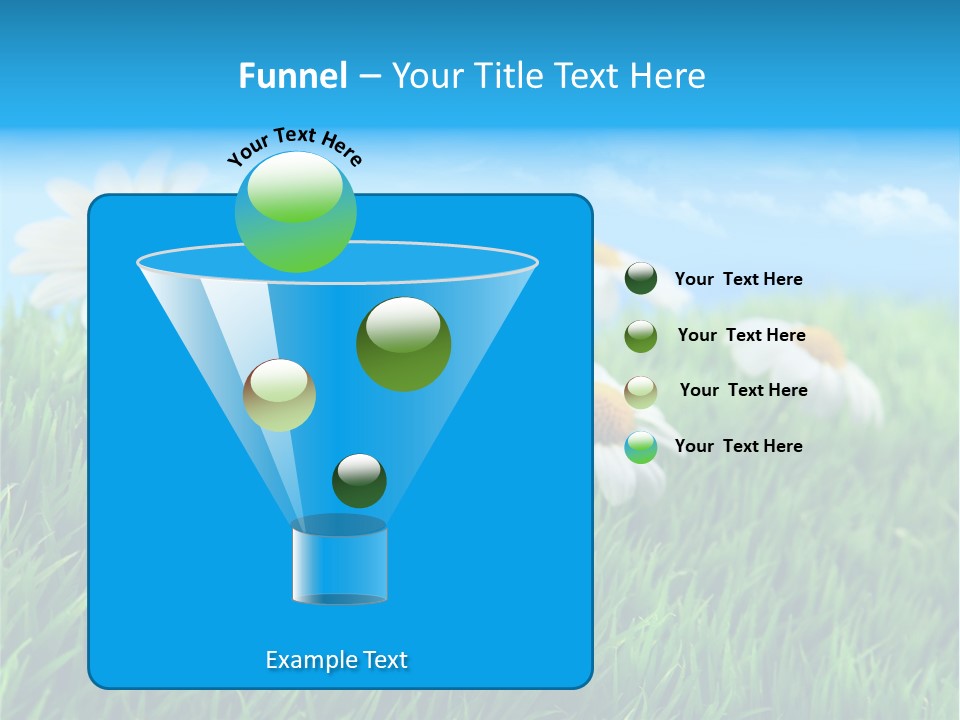 Funnel – Your Title Text Here

Your Text Here

Your Text Here

Your Text Here

Your Text Here

Your Text Here

Example Text